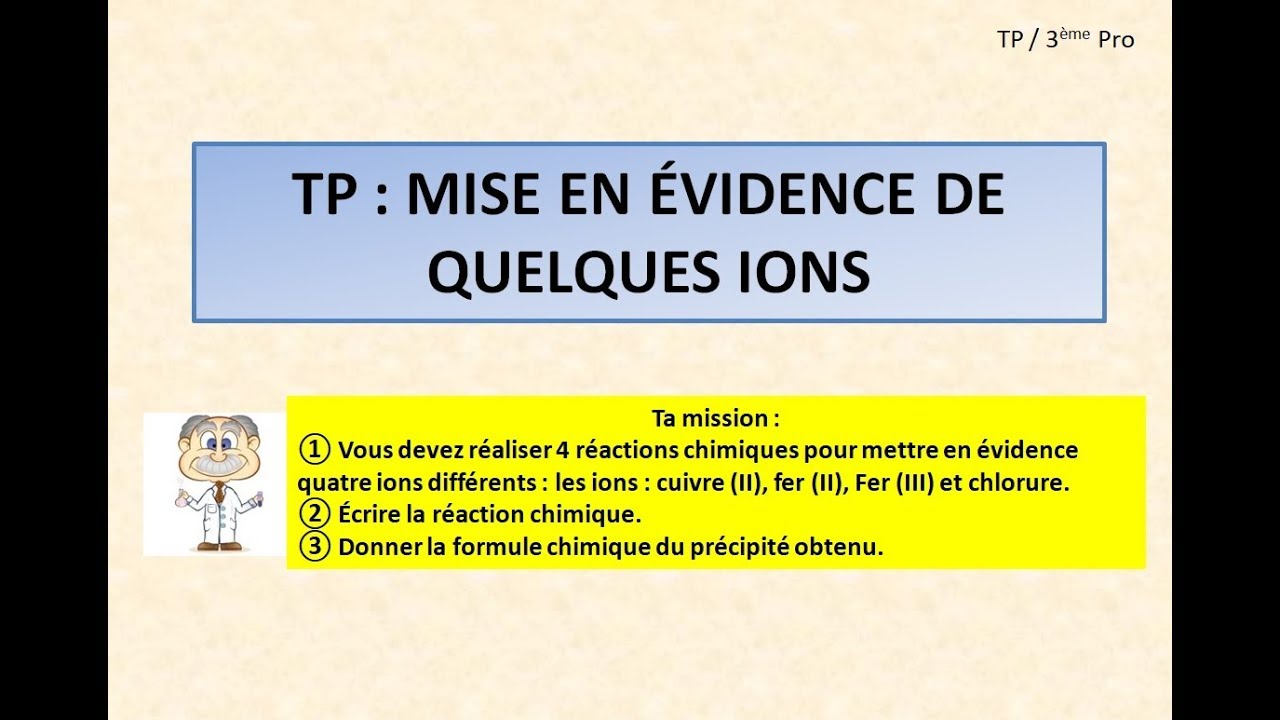 TP / 3ème Pro

TP : MISE EN ÉVIDENCE DE QUELQUES IONS

Ta mission :
① Vous devez réaliser 4 réactions chimiques pour mettre en évidence quatre ions différents : les ions : cuivre (II), fer (II), Fer (III) et chlorure.
② Écrire la réaction chimique.
③ Donner la formule chimique du précipité obtenu.